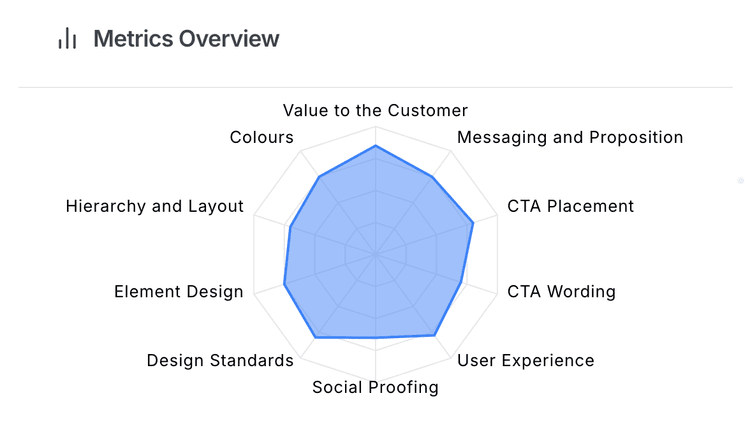 Metrics Overview

Value to the Customer
Messaging and Proposition
CTA Placement
CTA Wording
User Experience
Social Proofing
Design Standards
Element Design
Hierarchy and Layout
Colours